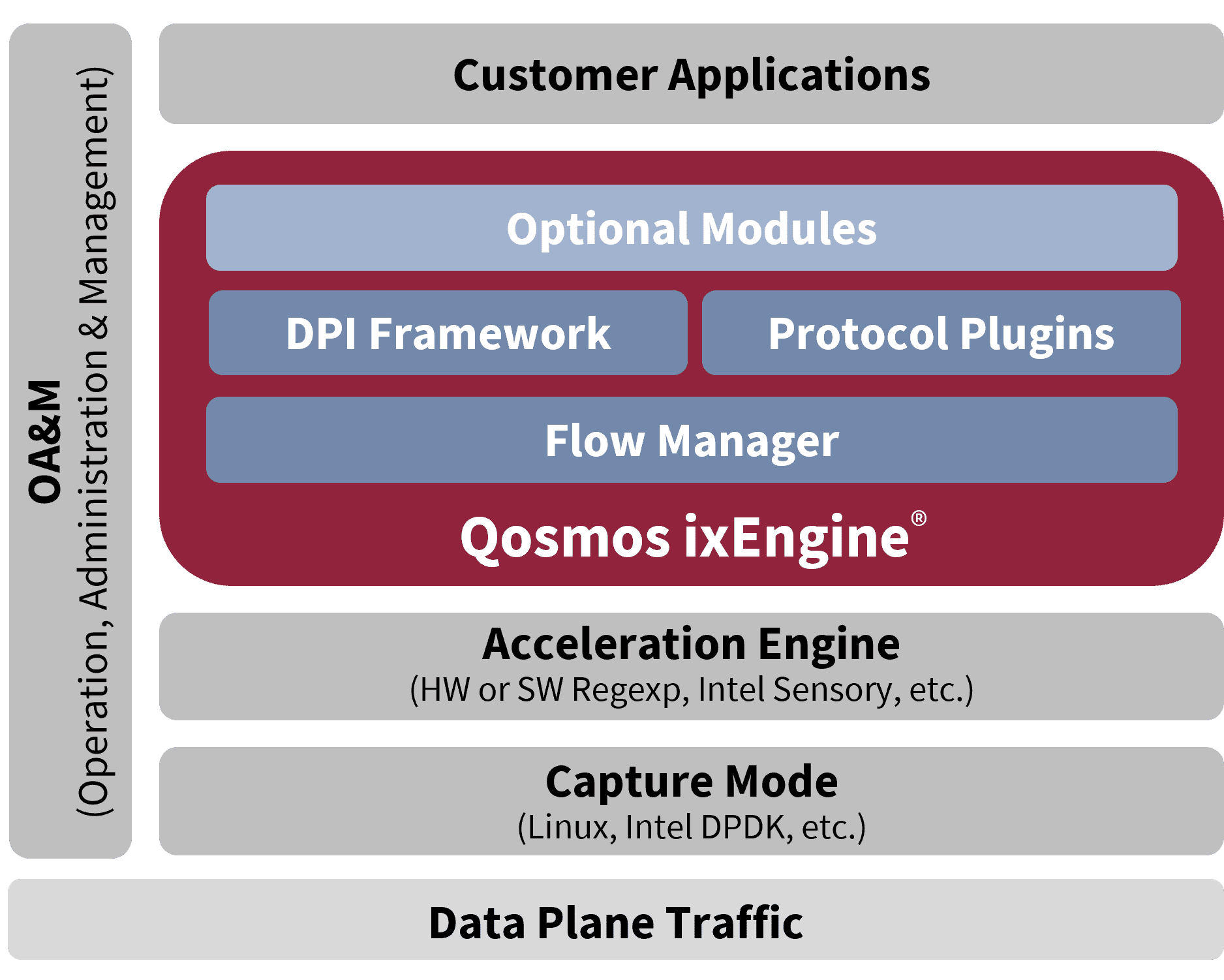 OA&M
(Operation, Administration & Management)

Customer Applications

Optional Modules

DPI Framework

Protocol Plugins

Flow Manager

Qosmos ixEngine®

Acceleration Engine
(HW or SW Regexp, Intel Sensory, etc.)

Capture Mode
(Linux, Intel DPDK, etc.)

Data Plane Traffic